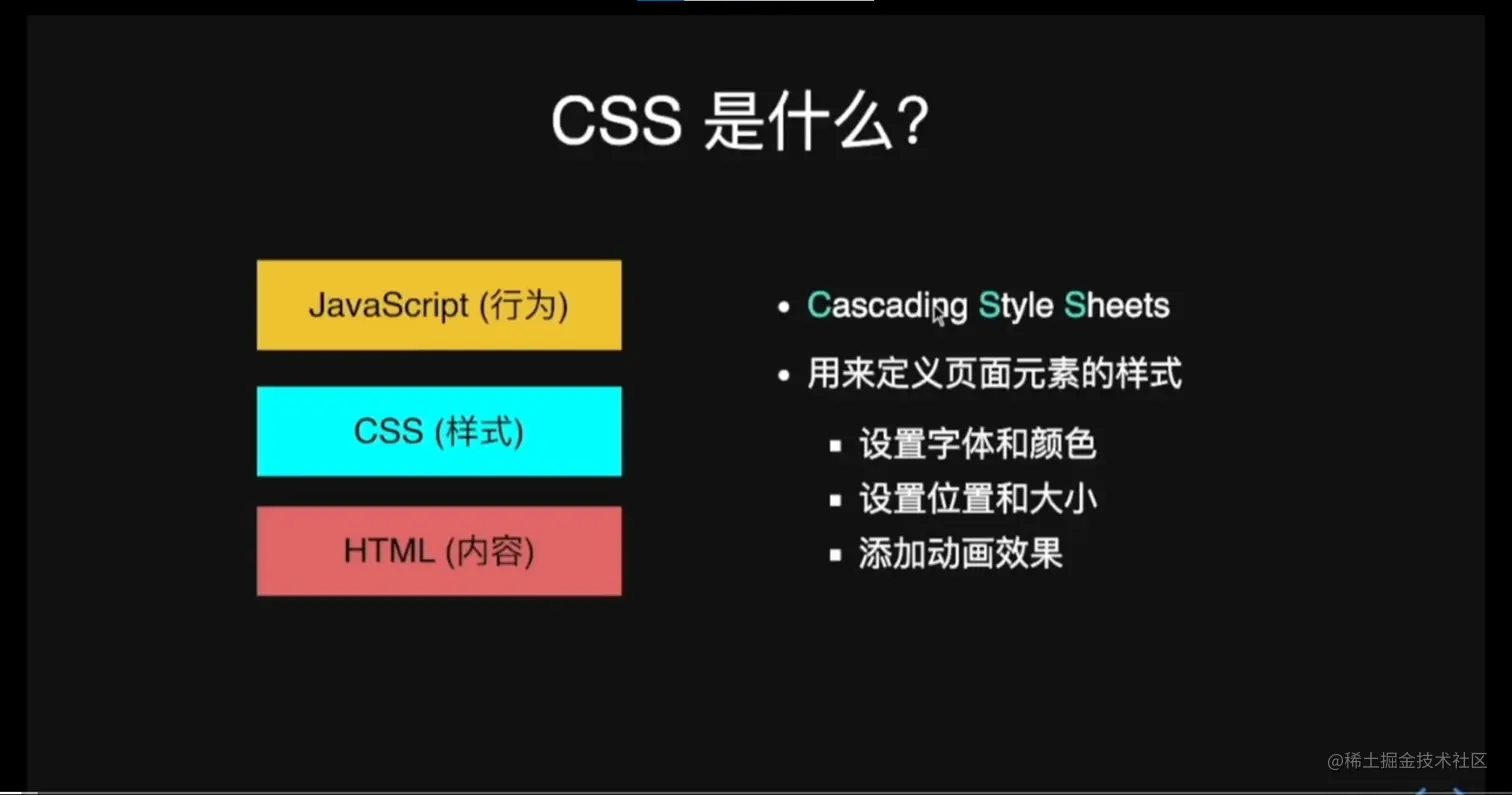 CSS 是什么?

JavaScript (行为)

CSS (样式)

HTML (内容)

• Cascading Style Sheets

• 用来定义页面元素的样式

▪ 设置字体和颜色

▪ 设置位置和大小

▪ 添加动画效果

@稀土掘金技术社区